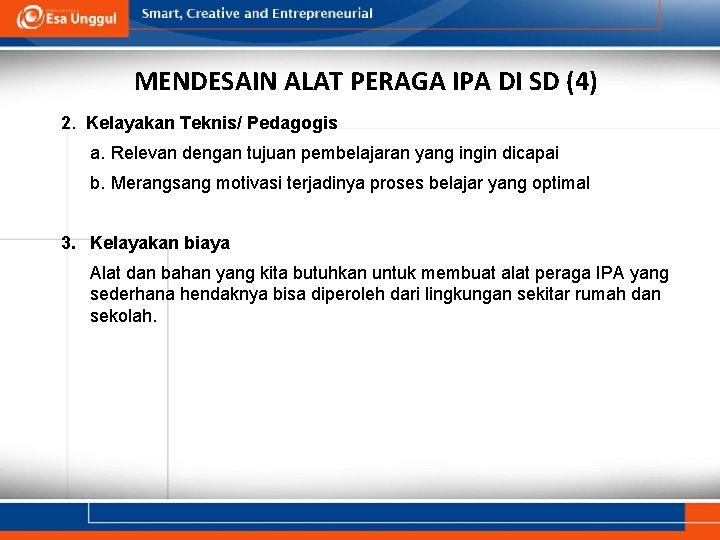 Esa Unggul
Smart, Creative and Entrepreneurial

MENDESAIN ALAT PERAGA IPA DI SD (4)

2. Kelayakan Teknis/ Pedagogis

a. Relevan dengan tujuan pembelajaran yang ingin dicapai

b. Merangsang motivasi terjadinya proses belajar yang optimal

3. Kelayakan biaya

Alat dan bahan yang kita butuhkan untuk membuat alat peraga IPA yang sederhana hendaknya bisa diperoleh dari lingkungan sekitar rumah dan sekolah.